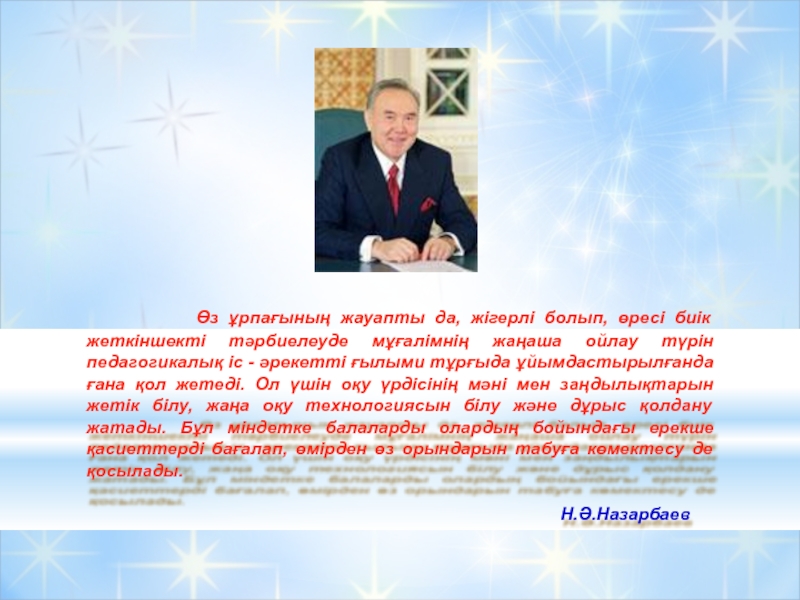 Өз ұрпағының жауапты да, жігерлі болып, өресі биік жеткіншекті тәрбиелеуде мұғалімнің жаңаша ойлау түрін педагогикалық іс - әрекетті ғылыми тұрғыда ұйымдастырылғанда ғана қол жетеді. Ол үшін оқу үрдісінің мәні мен заңдылықтарын жетік білу, жаңа оқу технологиясын білу және дұрыс қолдану жатады. Бұл міндетке балаларды олардың бойындағы ерекше қасиеттерді бағалап, өмірден өз орындарын табуға көмектесу де қосылады.

Н.Ә.Назарбаев